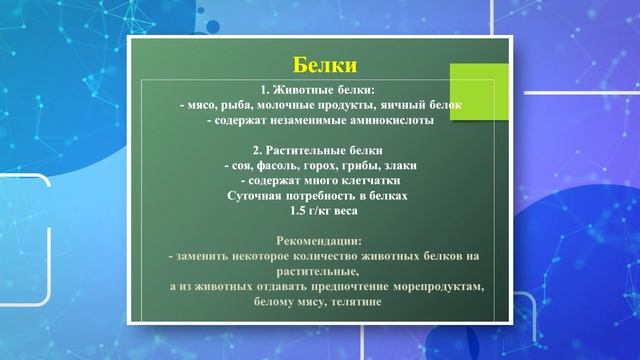 Белки

1. Животные белки:
- мясо, рыба, молочные продукты, яичный белок
- содержат незаменимые аминокислоты

2. Растительные белки
- соя, фасоль, горох, грибы, злаки
- содержат много клетчатки
Суточная потребность в белках
1.5 г/кг веса

Рекомендации:
- заменить некоторое количество животных белков на растительные,
а из животных отдавать предпочтение морепродуктам, белому мясу, телятине